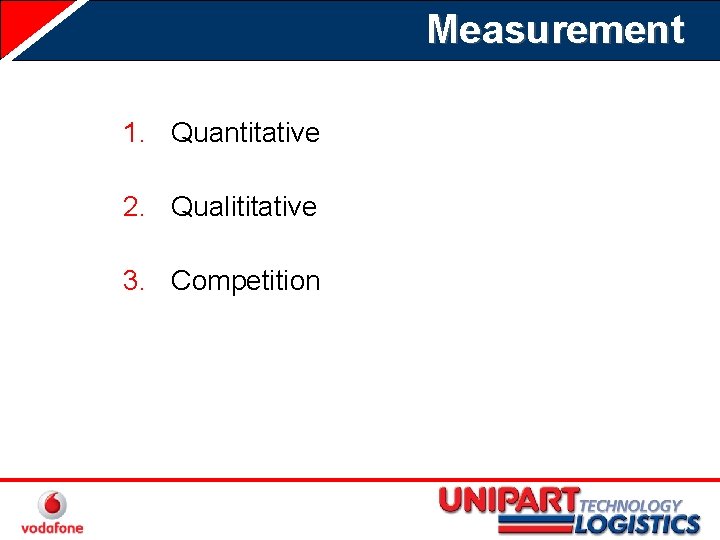 Measurement

1. Quantitative

2. Qualititative

3. Competition

vodafone

UNIPART TECHNOLOGY LOGISTICS